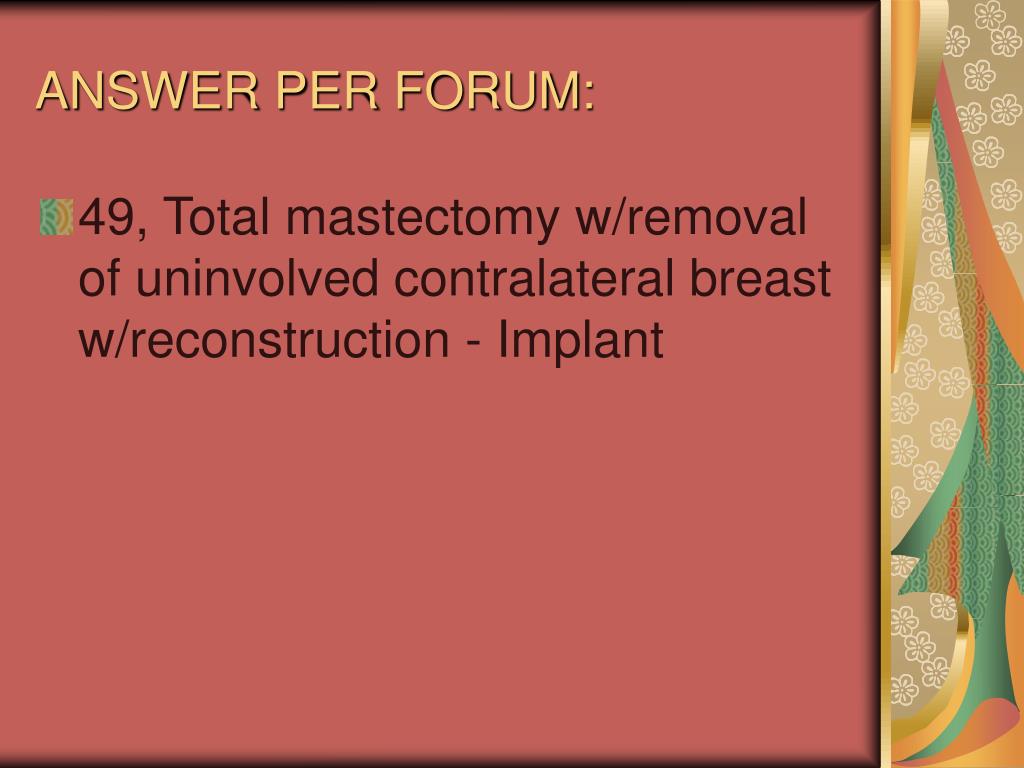 ANSWER PER FORUM:

49, Total mastectomy w/removal of uninvolved contralateral breast w/reconstruction - Implant